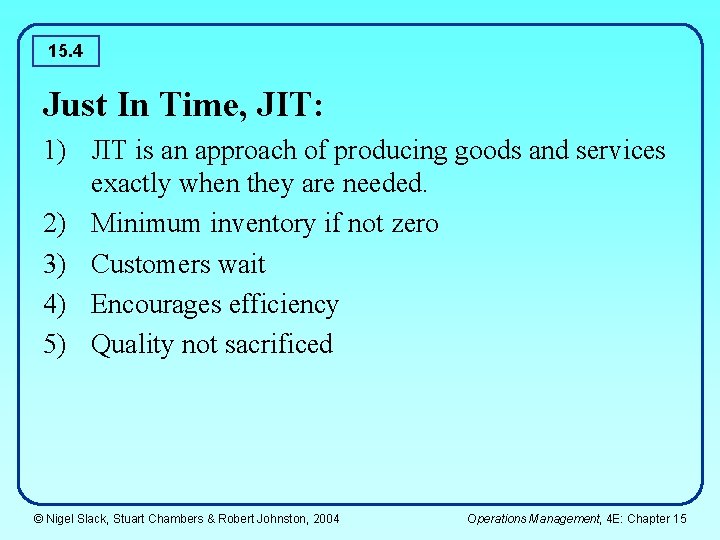 15.4

Just In Time, JIT:

1) JIT is an approach of producing goods and services exactly when they are needed.

2) Minimum inventory if not zero

3) Customers wait

4) Encourages efficiency

5) Quality not sacrificed

© Nigel Slack, Stuart Chambers & Robert Johnston, 2004

Operations Management, 4E: Chapter 15